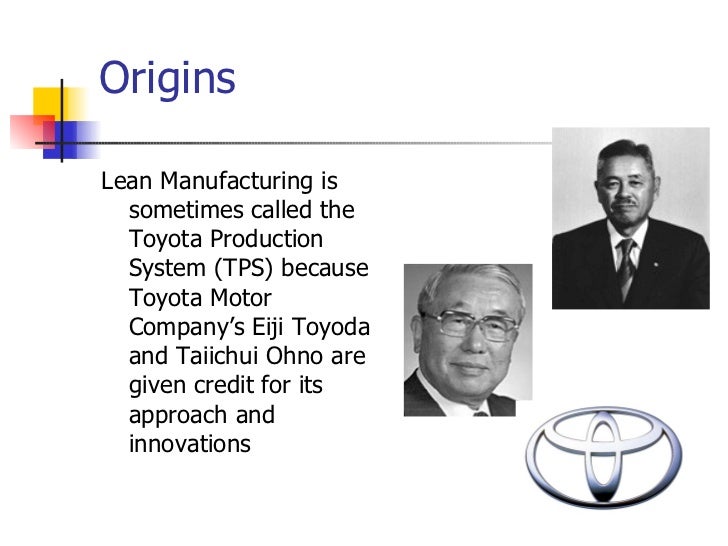 Origins

Lean Manufacturing is sometimes called the Toyota Production System (TPS) because Toyota Motor Company's Eiji Toyoda and Taiichui Ohno are given credit for its approach and innovations